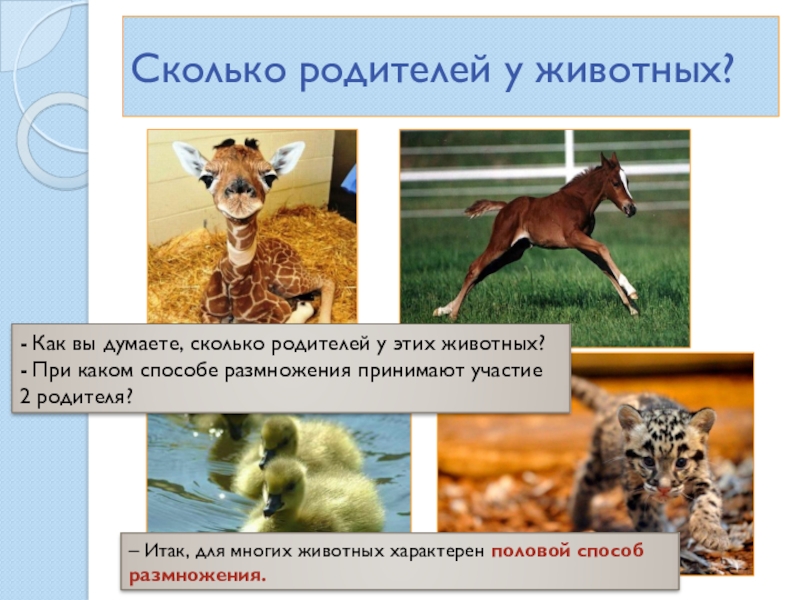 Сколько родителей у животных?

- Как вы думаете, сколько родителей у этих животных?
- При каком способе размножения принимают участие 2 родителя?

– Итак, для многих животных характерен половой способ размножения.